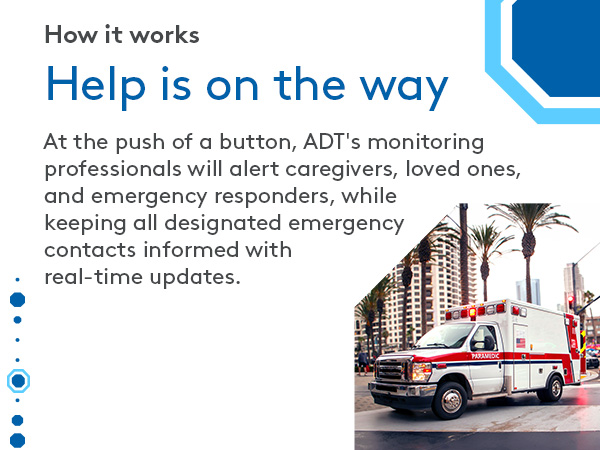 How it works

Help is on the way

At the push of a button, ADT's monitoring professionals will alert caregivers, loved ones, and emergency responders, while keeping all designated emergency contacts informed with real-time updates.

PARAMEDIC